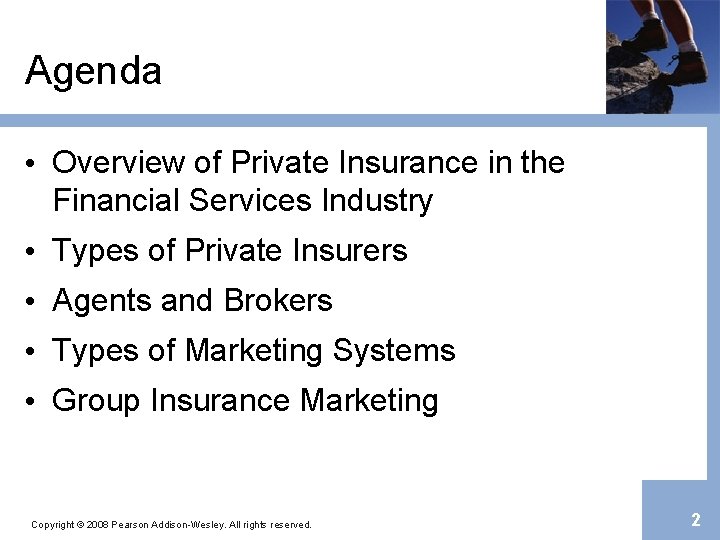 Agenda

• Overview of Private Insurance in the Financial Services Industry
• Types of Private Insurers
• Agents and Brokers
• Types of Marketing Systems
• Group Insurance Marketing

Copyright © 2008 Pearson Addison-Wesley. All rights reserved.

2